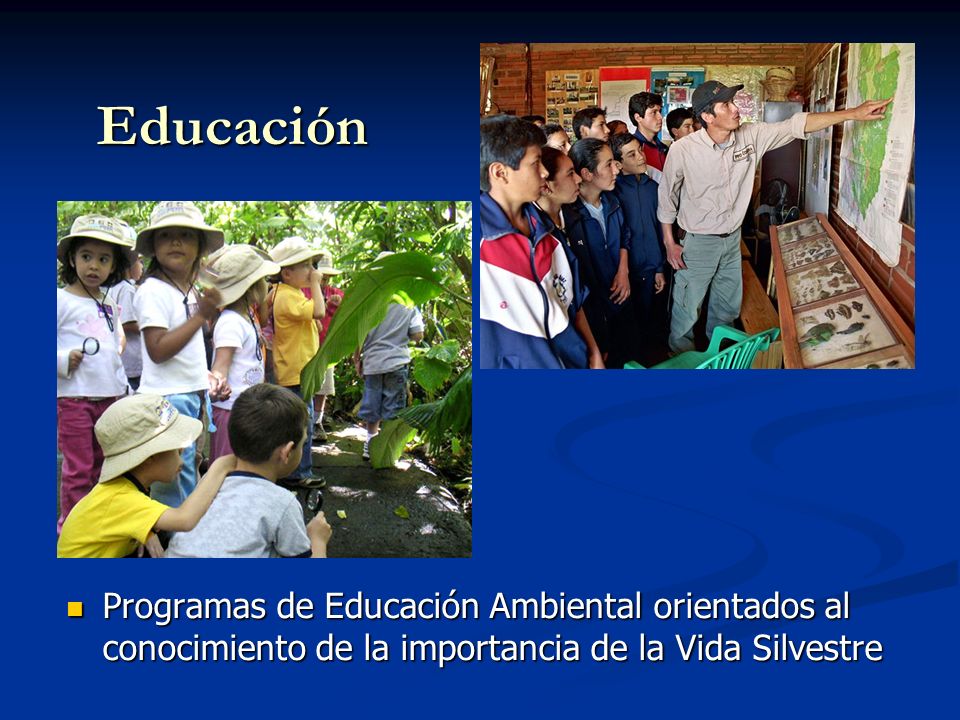 Educación

Programas de Educación Ambiental orientados al conocimiento de la importancia de la Vida Silvestre